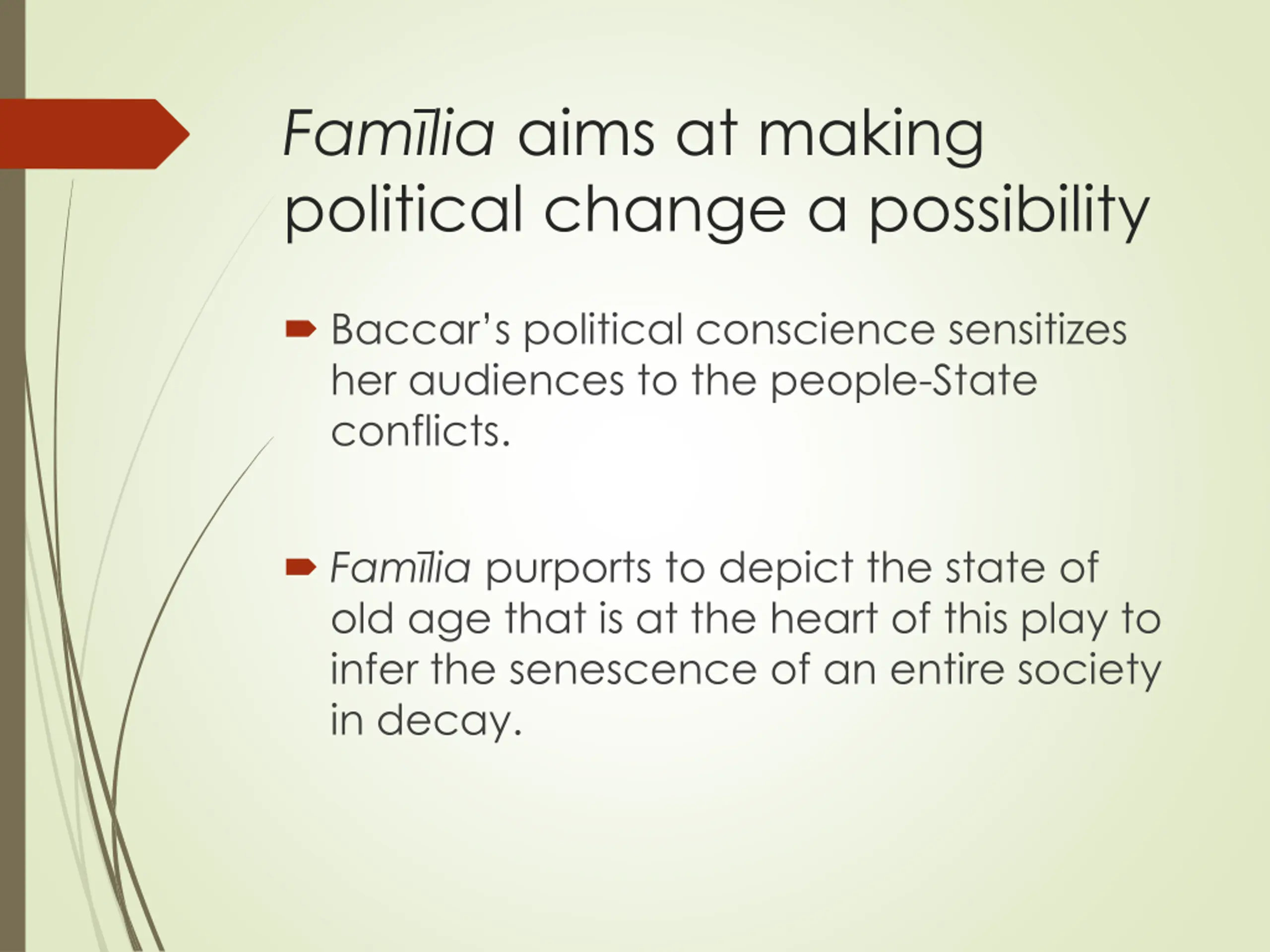 Famīlia aims at making political change a possibility

Baccar's political conscience sensitizes her audiences to the people-State conflicts.

Famīlia purports to depict the state of old age that is at the heart of this play to infer the senescence of an entire society in decay.